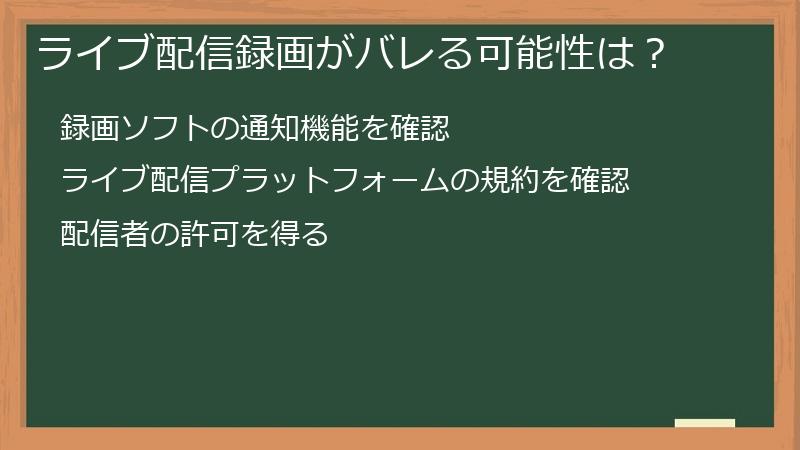 ライブ配信録画がバレる可能性は？

録画ソフトの通知機能を確認

ライブ配信プラットフォームの規約を確認

配信者の許可を得る